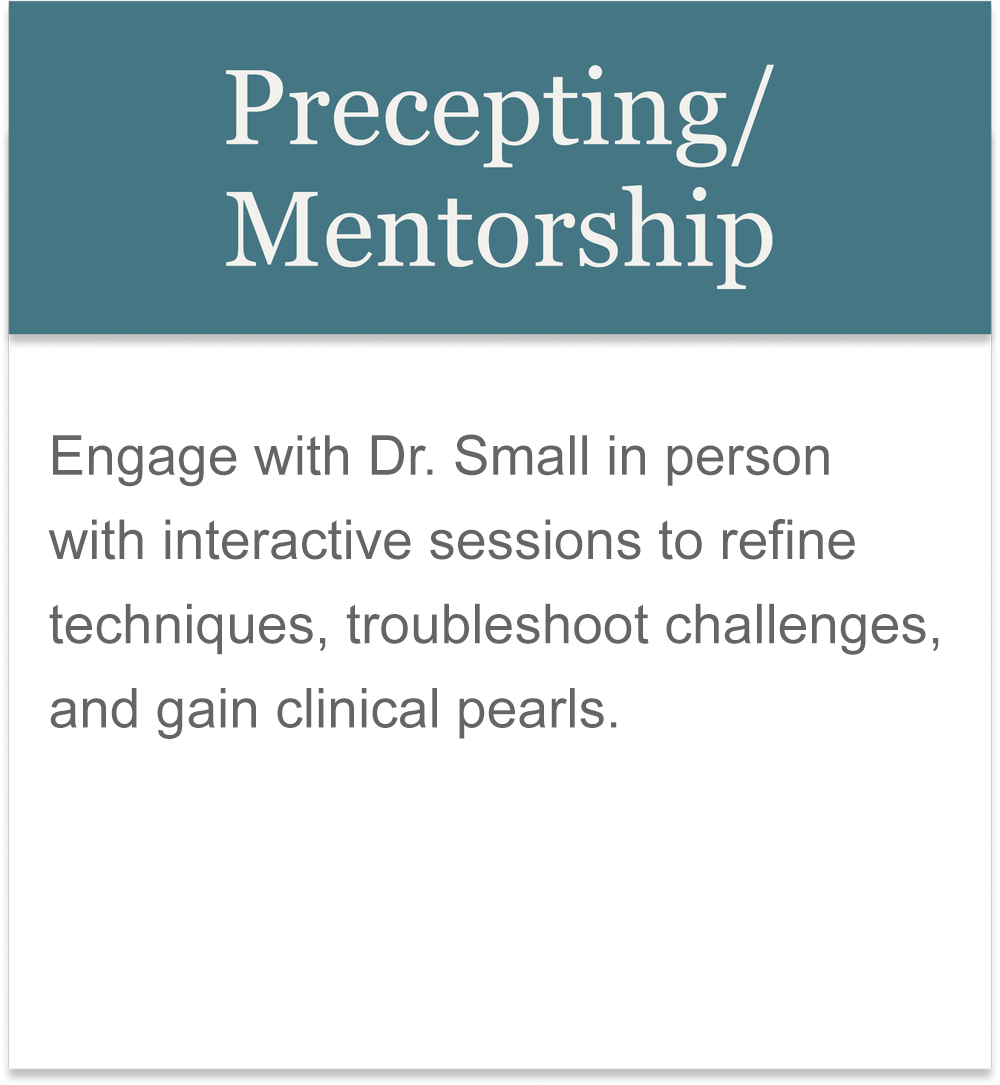 Precepting/
Mentorship

Engage with Dr. Small in person with interactive sessions to refine techniques, troubleshoot challenges, and gain clinical pearls.